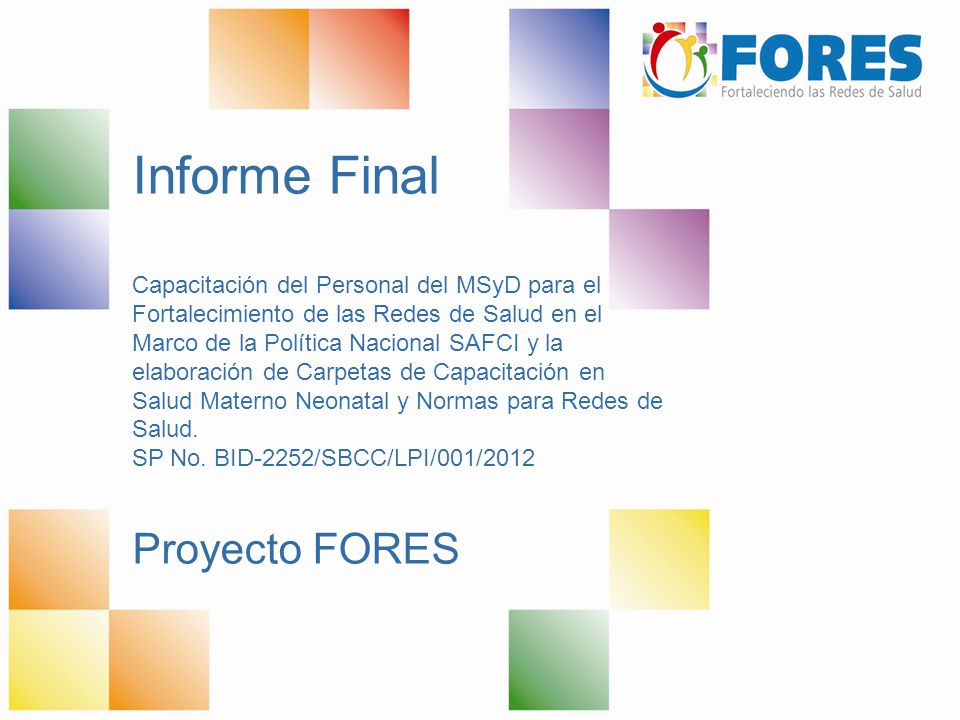 FORES
Fortaleciendo las Redes de Salud

Informe Final

Capacitación del Personal del MSyD para el Fortalecimiento de las Redes de Salud en el Marco de la Política Nacional SAFCI y la elaboración de Carpetas de Capacitación en Salud Materno Neonatal y Normas para Redes de Salud.
SP No. BID-2252/SBCC/LPI/001/2012

Proyecto FORES